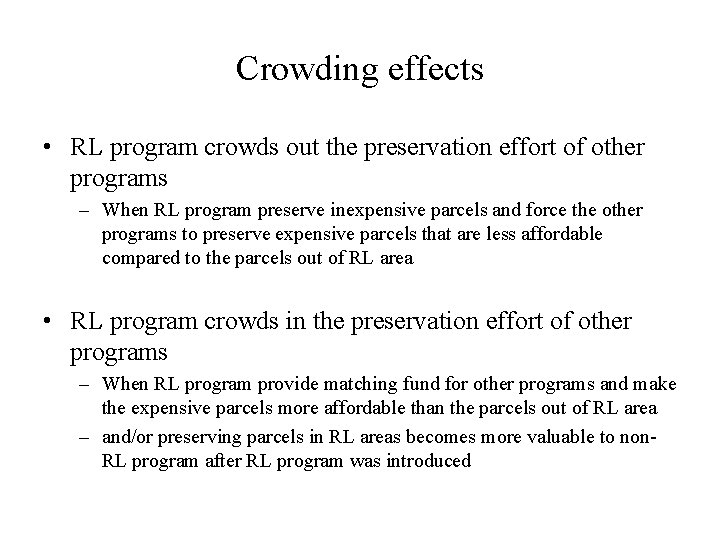 Crowding effects

• RL program crowds out the preservation effort of other programs
  – When RL program preserve inexpensive parcels and force the other programs to preserve expensive parcels that are less affordable compared to the parcels out of RL area

• RL program crowds in the preservation effort of other programs
  – When RL program provide matching fund for other programs and make the expensive parcels more affordable than the parcels out of RL area
  – and/or preserving parcels in RL areas becomes more valuable to non-RL program after RL program was introduced